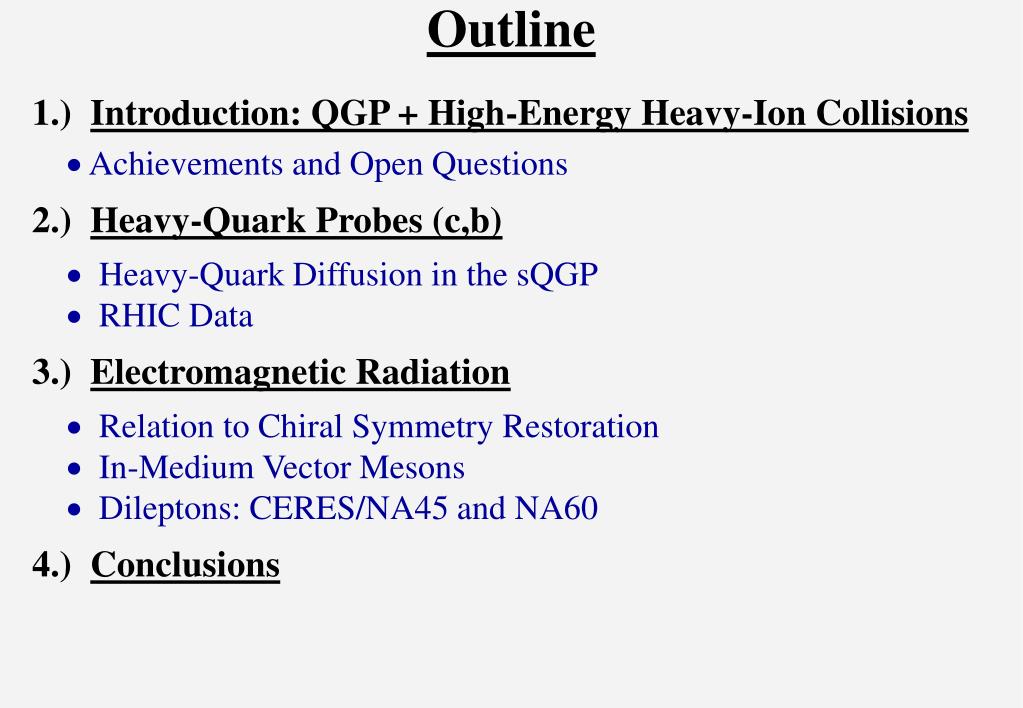 Outline

1.) Introduction: QGP + High-Energy Heavy-Ion Collisions

• Achievements and Open Questions

2.) Heavy-Quark Probes (c,b)

• Heavy-Quark Diffusion in the sQGP
• RHIC Data

3.) Electromagnetic Radiation

• Relation to Chiral Symmetry Restoration
• In-Medium Vector Mesons
• Dileptons: CERES/NA45 and NA60

4.) Conclusions